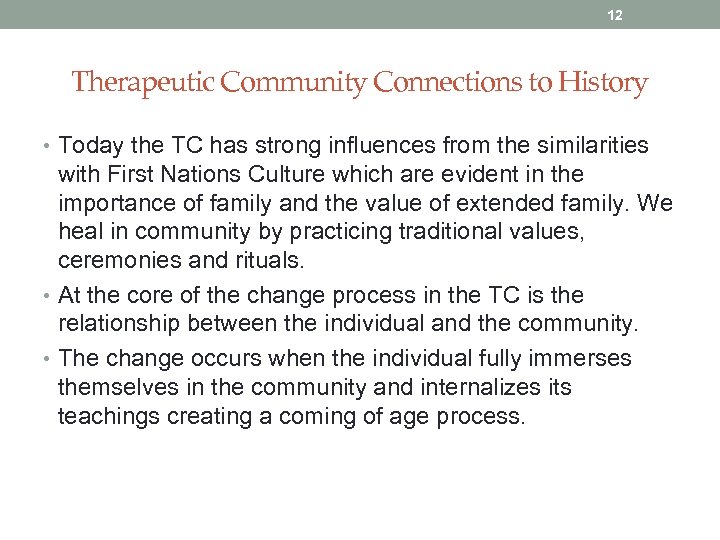 12

Therapeutic Community Connections to History

• Today the TC has strong influences from the similarities with First Nations Culture which are evident in the importance of family and the value of extended family. We heal in community by practicing traditional values, ceremonies and rituals.

• At the core of the change process in the TC is the relationship between the individual and the community.

• The change occurs when the individual fully immerses themselves in the community and internalizes its teachings creating a coming of age process.